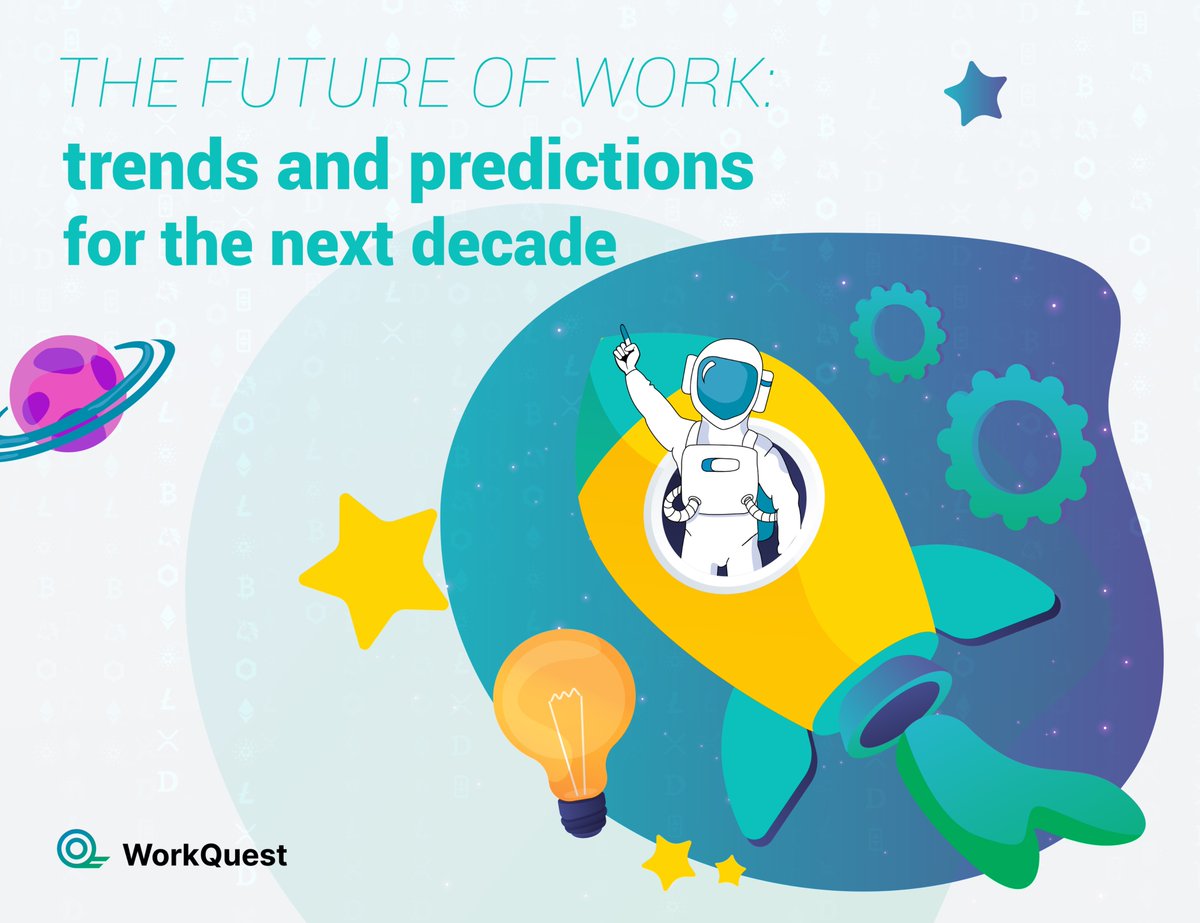 THE FUTURE OF WORK:
trends and predictions for the next decade

WorkQuest